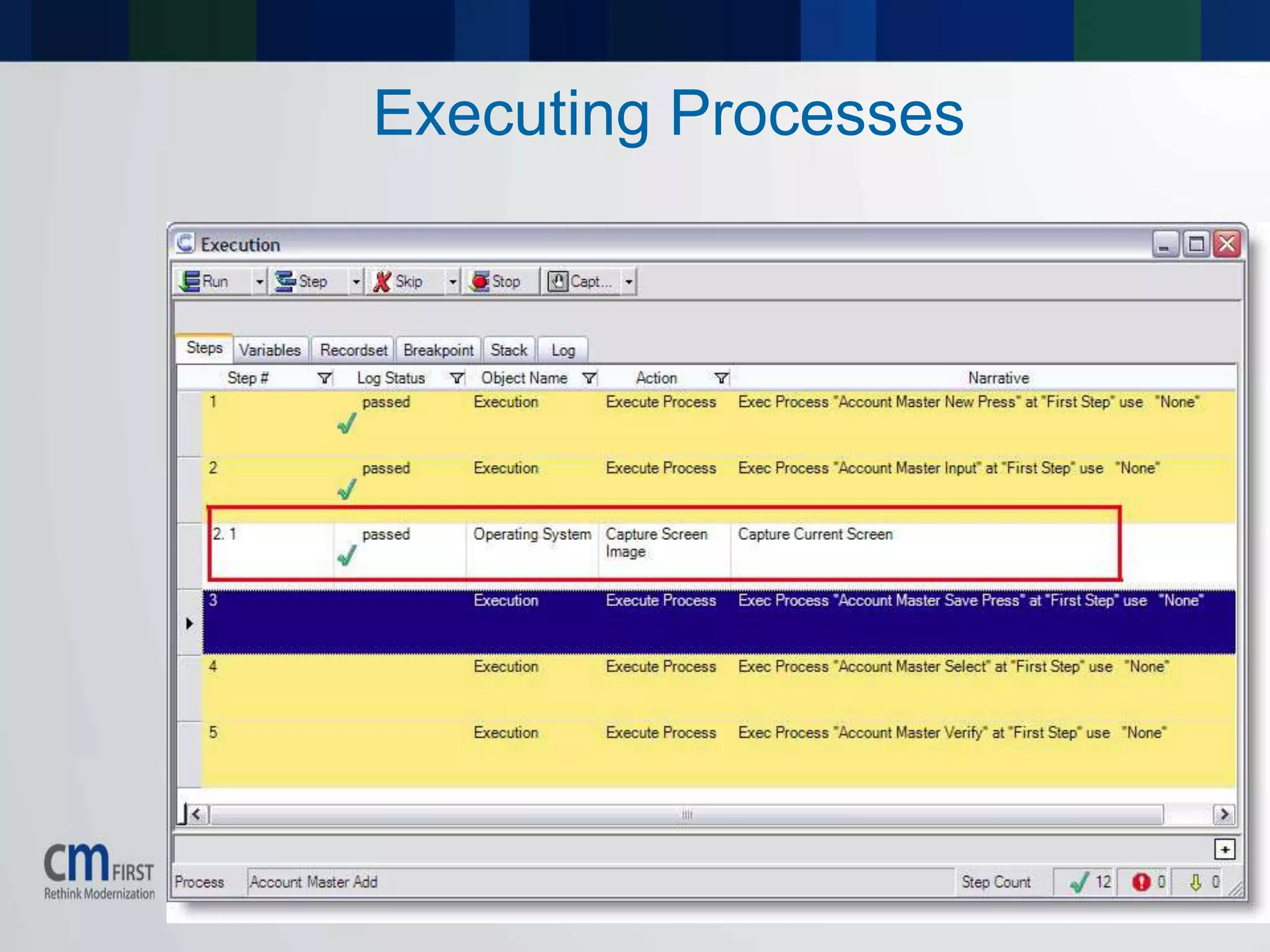 Executing Processes

Execution

Run Step Skip Stop Capt...

Steps Variables Recordset Breakpoint Stack Log

| Step # | Log Status | Object Name | Action | Narrative |
|---|---|---|---|---|
| 1 | passed | Execution | Execute Process | Exec Process "Account Master New Press" at "First Step" use "None" |
| 2 | passed | Execution | Execute Process | Exec Process "Account Master Input" at "First Step" use "None" |
| 2. 1 | passed | Operating System | Capture Screen Image | Capture Current Screen |
| 3 | | Execution | Execute Process | Exec Process "Account Master Save Press" at "First Step" use "None" |
| 4 | | Execution | Execute Process | Exec Process "Account Master Select" at "First Step" use "None" |
| 5 | | Execution | Execute Process | Exec Process "Account Master Verify" at "First Step" use "None" |

Process Account Master Add Step Count 12 0 0

cm FIRST
Rethink Modernization